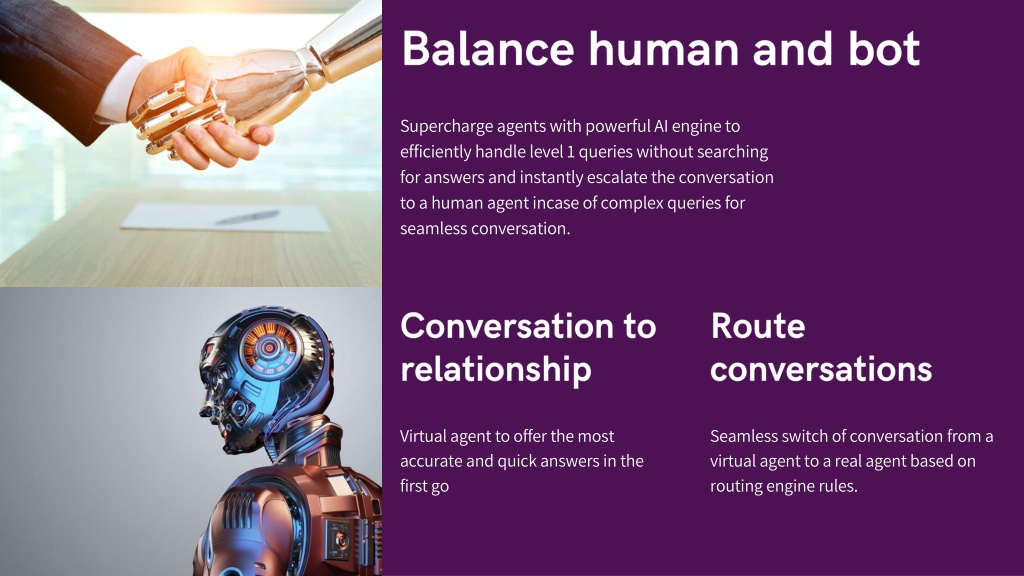 Balance human and bot

Supercharge agents with powerful AI engine to efficiently handle level 1 queries without searching for answers and instantly escalate the conversation to a human agent incase of complex queries for seamless conversation.

Conversation to relationship

Virtual agent to offer the most accurate and quick answers in the first go

Route conversations

Seamless switch of conversation from a virtual agent to a real agent based on routing engine rules.